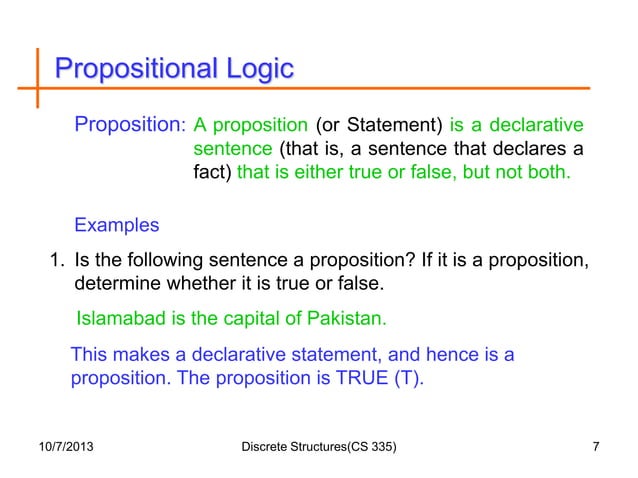 Propositional Logic

Proposition: A proposition (or Statement) is a declarative sentence (that is, a sentence that declares a fact) that is either true or false, but not both.

Examples

1. Is the following sentence a proposition? If it is a proposition, determine whether it is true or false.

Islamabad is the capital of Pakistan.

This makes a declarative statement, and hence is a proposition. The proposition is TRUE (T).

10/7/2013

Discrete Structures(CS 335)

7